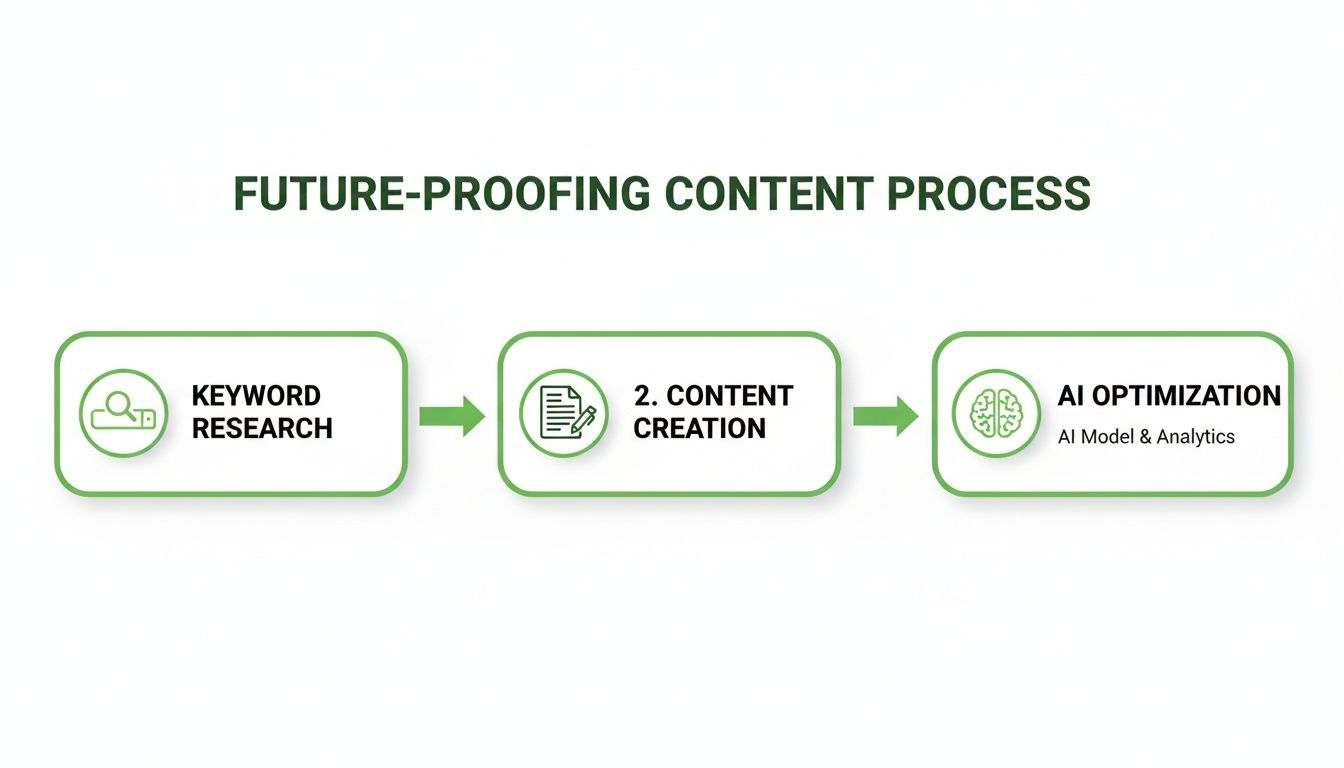 FUTURE-PROOFING CONTENT PROCESS

KEYWORD RESEARCH

2. CONTENT CREATION

AI OPTIMIZATION
AI Model & Analytics